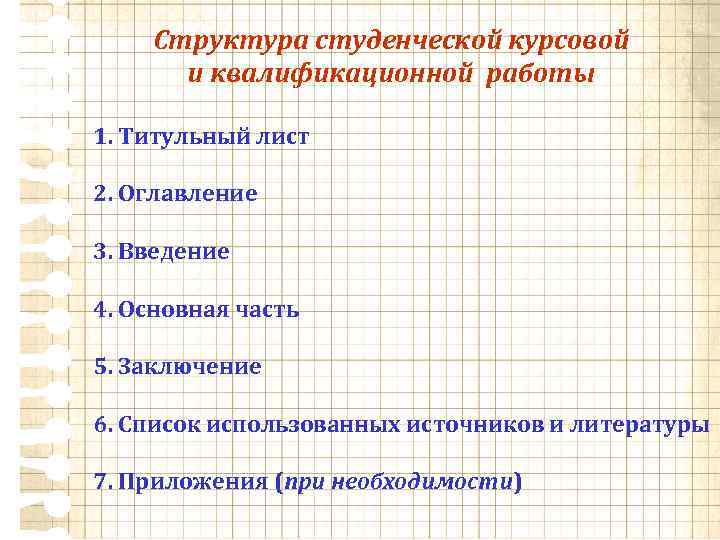 Структура студенческой курсовой и квалификационной работы

1. Титульный лист

2. Оглавление

3. Введение

4. Основная часть

5. Заключение

6. Список использованных источников и литературы

7. Приложения (при необходимости)